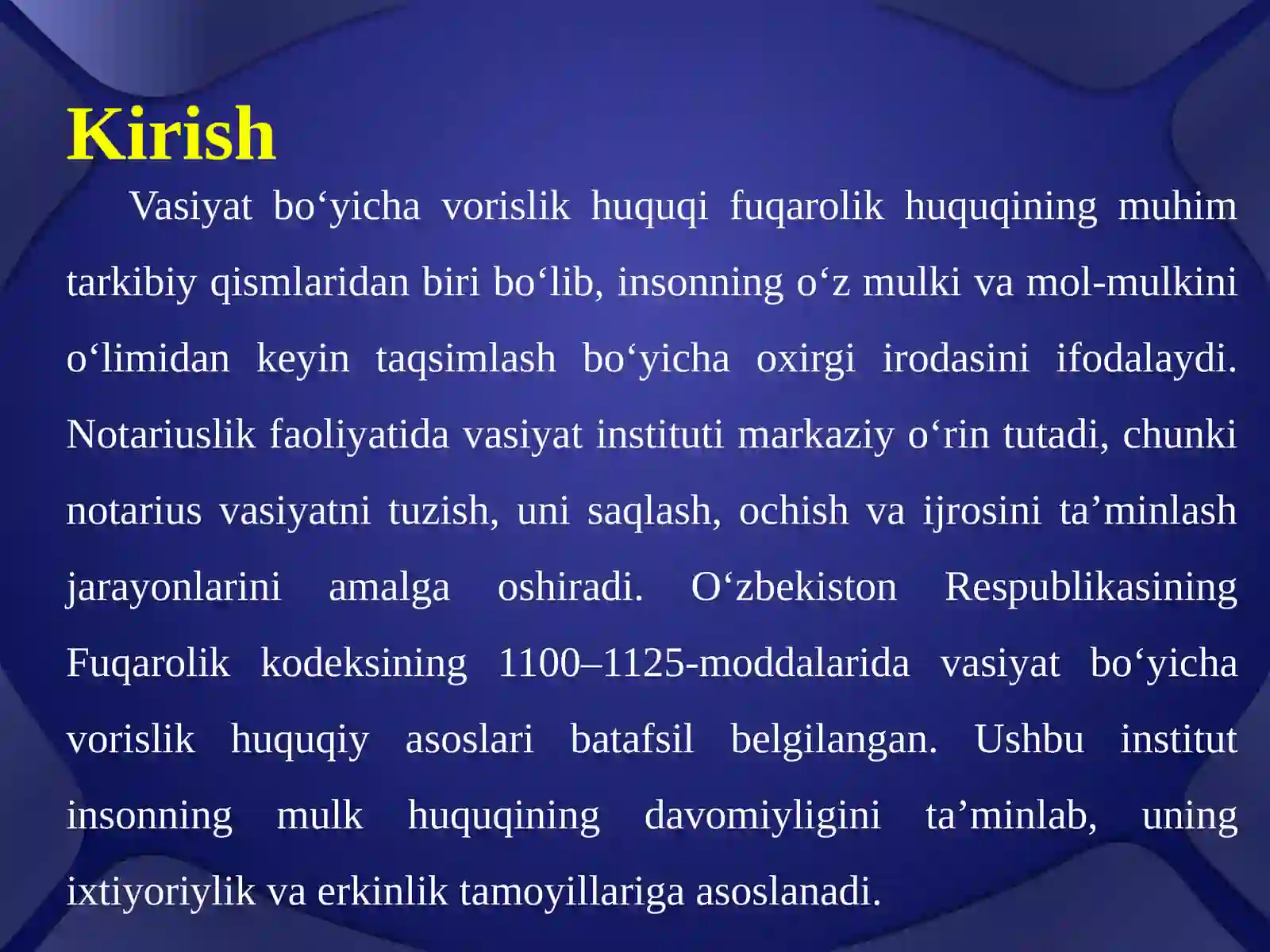 Kirish

Vasiyat bo‘yicha vorislik huquqi fuqarolik huquqining muhim tarkibiy qismlaridan biri bo‘lib, insonning o‘z mulki va mol-mulkini o‘limidan keyin taqsimlash bo‘yicha oxirgi irodasini ifodalaydi. Notariuslik faoliyatida vasiyat instituti markaziy o‘rin tutadi, chunki notarius vasiyatni tuzish, uni saqlash, ochish va ijrosini ta’minlash jarayonlarini amalga oshiradi. O‘zbekiston Respublikasining Fuqarolik kodeksining 1100–1125-moddalarida vasiyat bo‘yicha vorislik huquqiy asoslari batafsil belgilangan. Ushbu institut insonning mulk huquqining davomiyligini ta’minlab, uning ixtiyoriylik va erkinlik tamoyillariga asoslanadi.